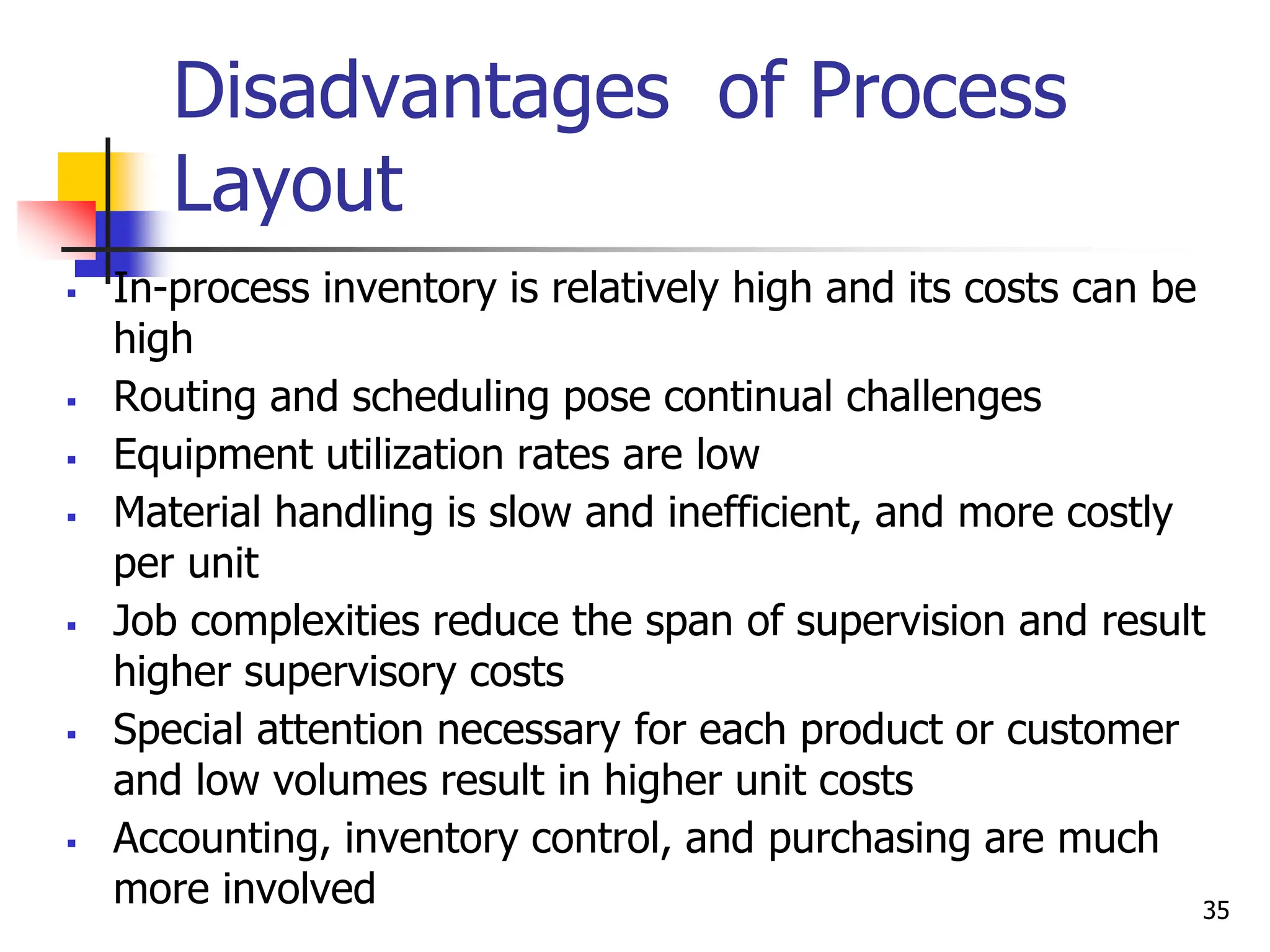 Disadvantages of Process Layout

- In-process inventory is relatively high and its costs can be high
- Routing and scheduling pose continual challenges
- Equipment utilization rates are low
- Material handling is slow and inefficient, and more costly per unit
- Job complexities reduce the span of supervision and result higher supervisory costs
- Special attention necessary for each product or customer and low volumes result in higher unit costs
- Accounting, inventory control, and purchasing are much more involved

35